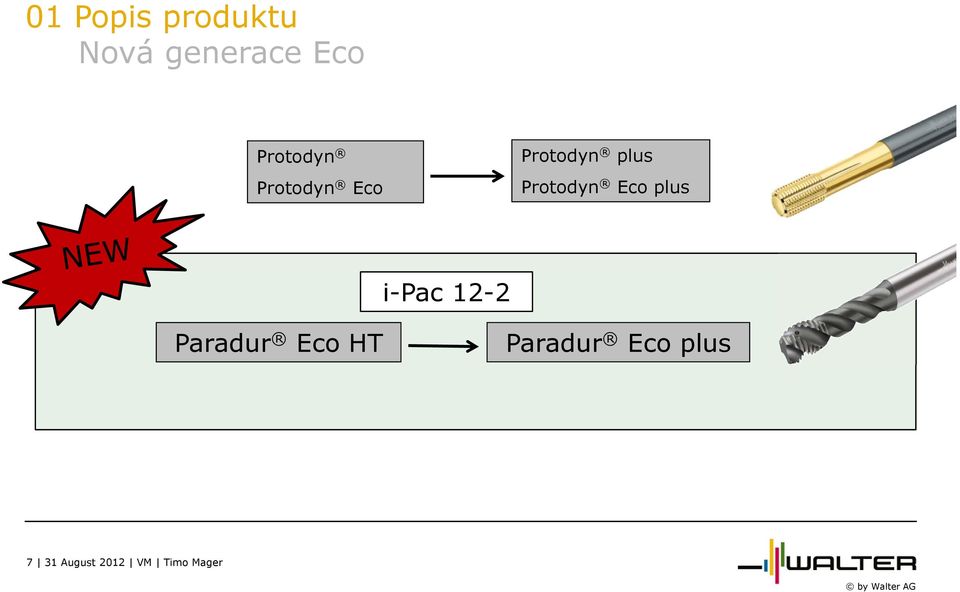 01 Popis produktu
Nová generace Eco

Protodyn®
Protodyn® Eco

Protodyn® plus
Protodyn® Eco plus

NEW

i-Pac 12-2

Paradur® Eco HT

Paradur® Eco plus

7 | 31 August 2012 | VM | Timo Mager

WALTER
© by Walter AG